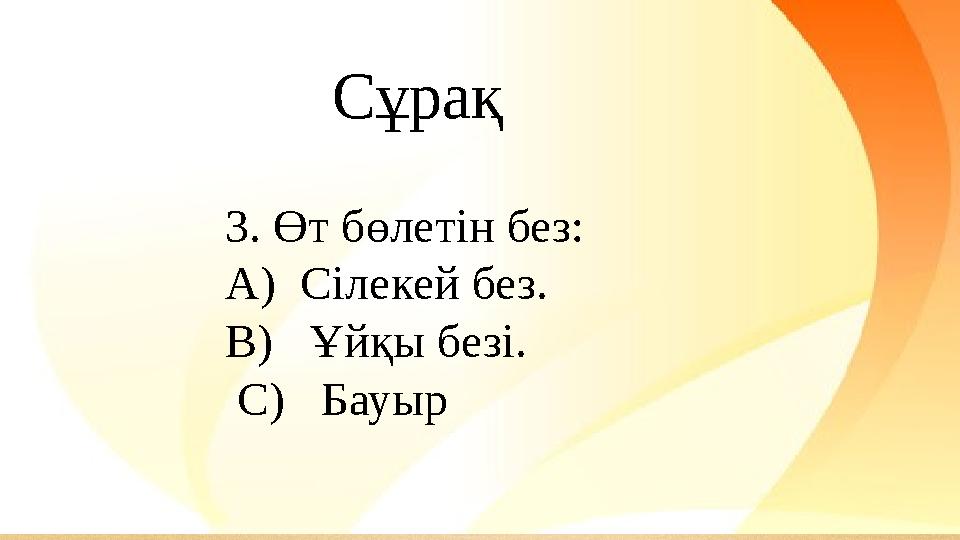 Сұрақ

3. Өт бөлетін без:
А) Сілекей без.
В) Ұйқы безі.
С) Бауыр